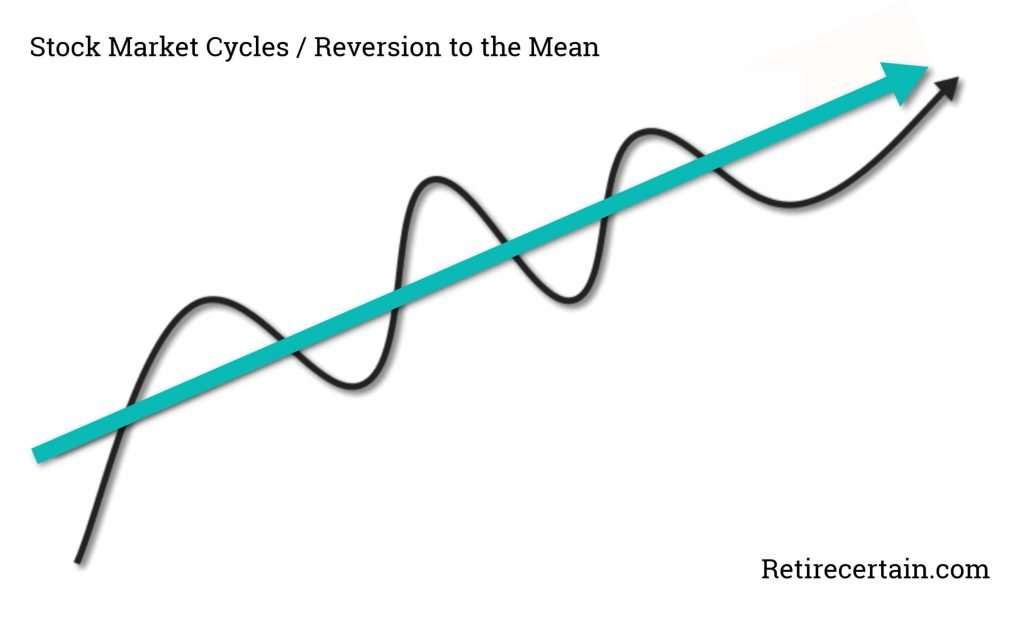 Stock Market Cycles / Reversion to the Mean

Retirecertain.com